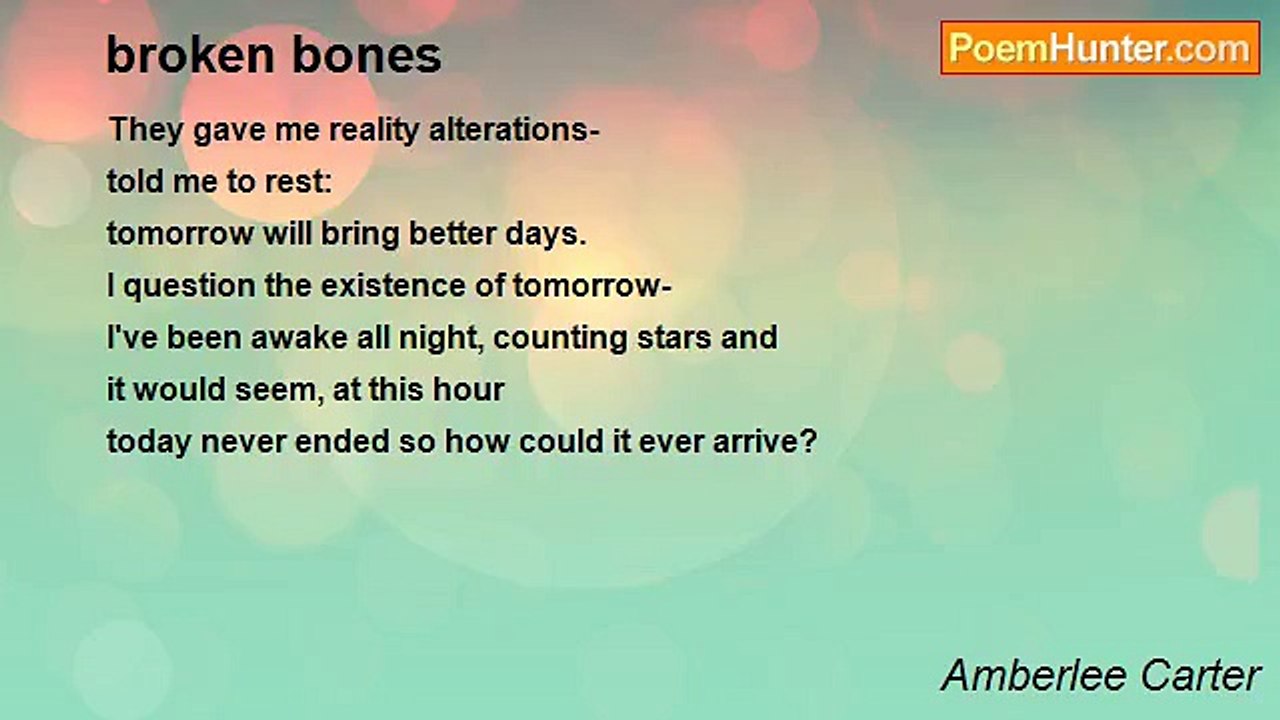 broken bones

PoemHunter.com

They gave me reality alterations-
told me to rest:
tomorrow will bring better days.
I question the existence of tomorrow-
I've been awake all night, counting stars and
it would seem, at this hour
today never ended so how could it ever arrive?

Amberlee Carter